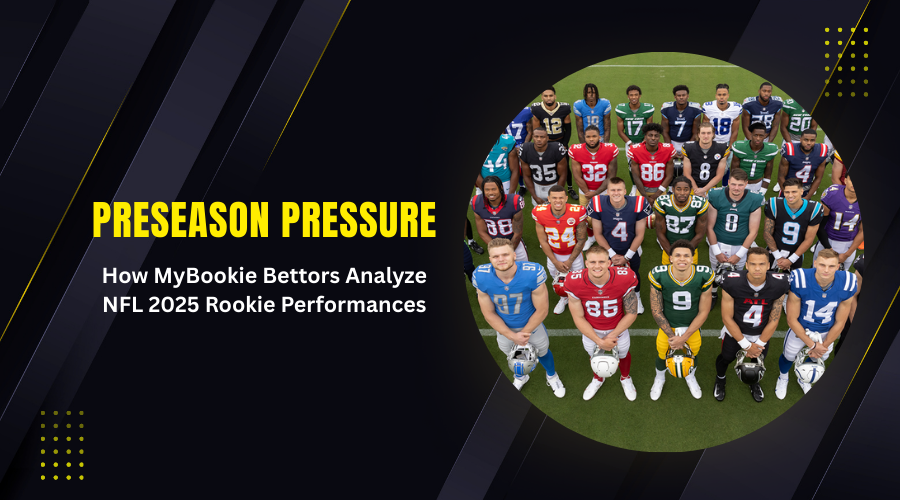 PRESEASON PRESSURE

How MyBookie Bettors Analyze NFL 2025 Rookie Performances